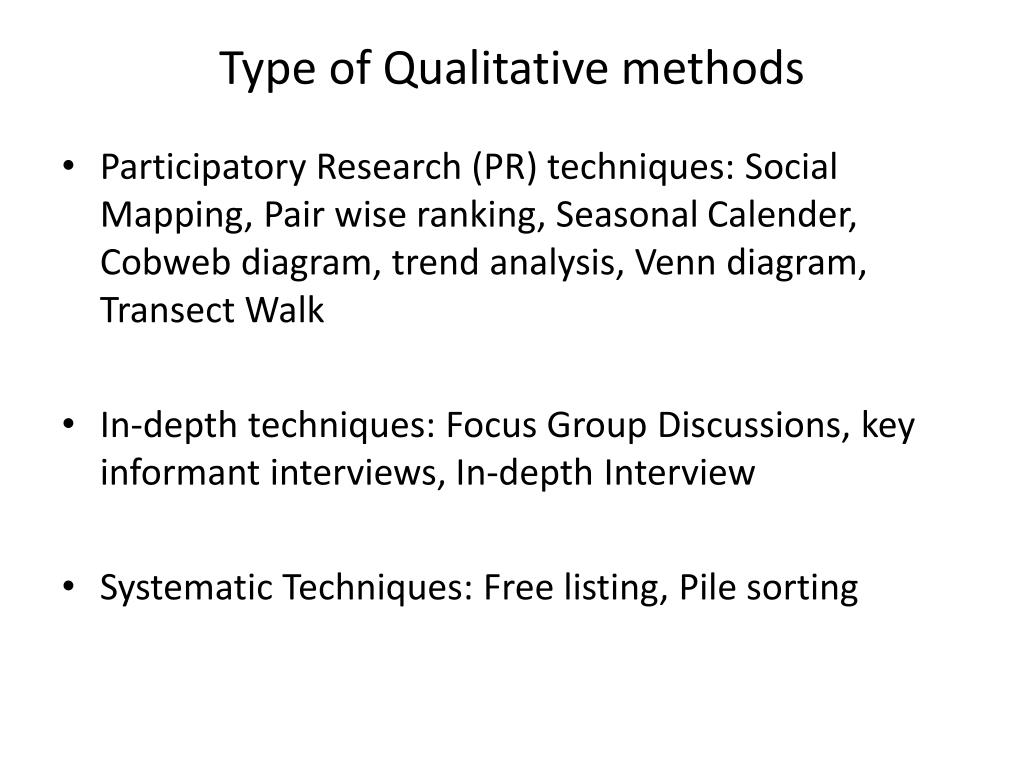 Type of Qualitative methods

• Participatory Research (PR) techniques: Social Mapping, Pair wise ranking, Seasonal Calender, Cobweb diagram, trend analysis, Venn diagram, Transect Walk

• In-depth techniques: Focus Group Discussions, key informant interviews, In-depth Interview

• Systematic Techniques: Free listing, Pile sorting